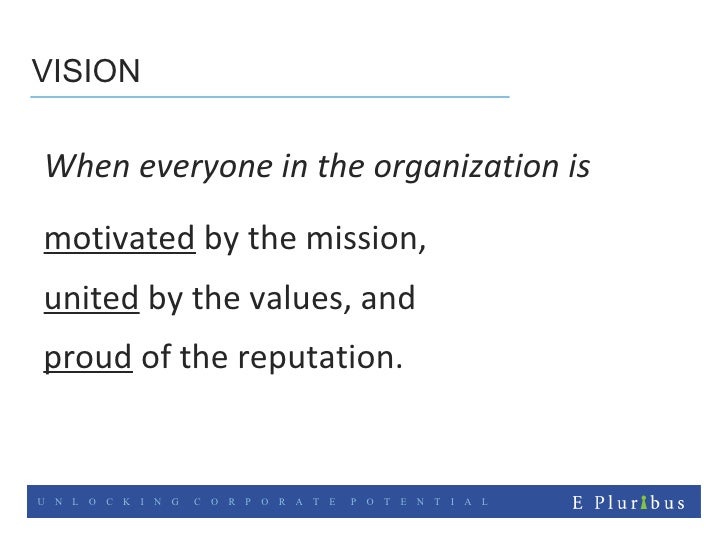 VISION

When everyone in the organization is

motivated by the mission,

united by the values, and

proud of the reputation.

UNLOCKING CORPORATE POTENTIAL

E Pluribus